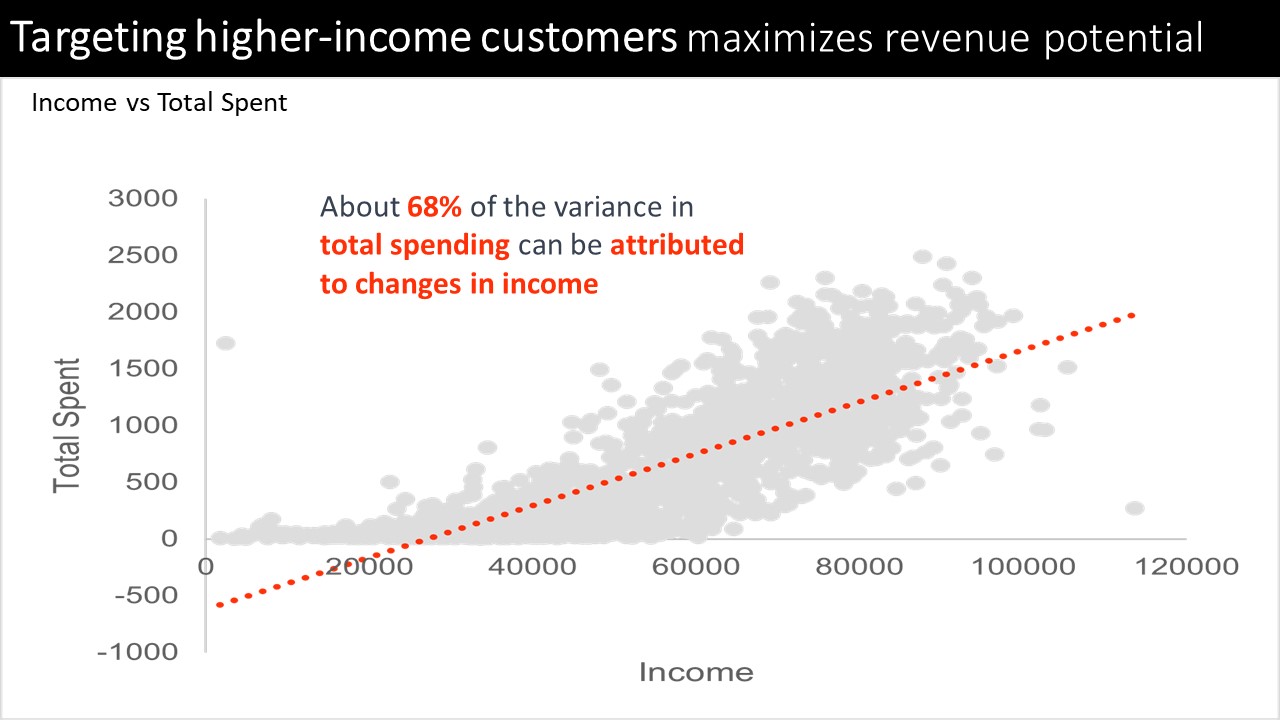 Targeting higher-income customers maximizes revenue potential

Income vs Total Spent

About 68% of the variance in total spending can be attributed to changes in income

Total Spent

3000
2500
2000
1500
1000
500
0
-500
-1000

0
20000
40000
60000
80000
100000
120000

Income